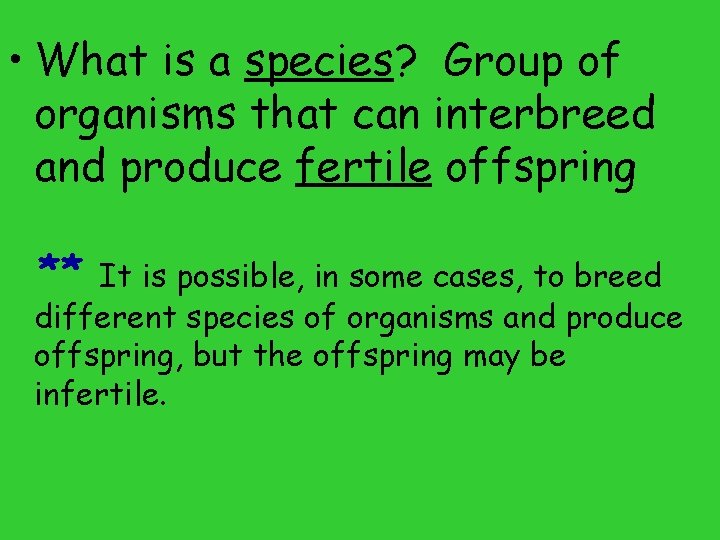 • What is a species? Group of organisms that can interbreed and produce fertile offspring

** It is possible, in some cases, to breed different species of organisms and produce offspring, but the offspring may be infertile.